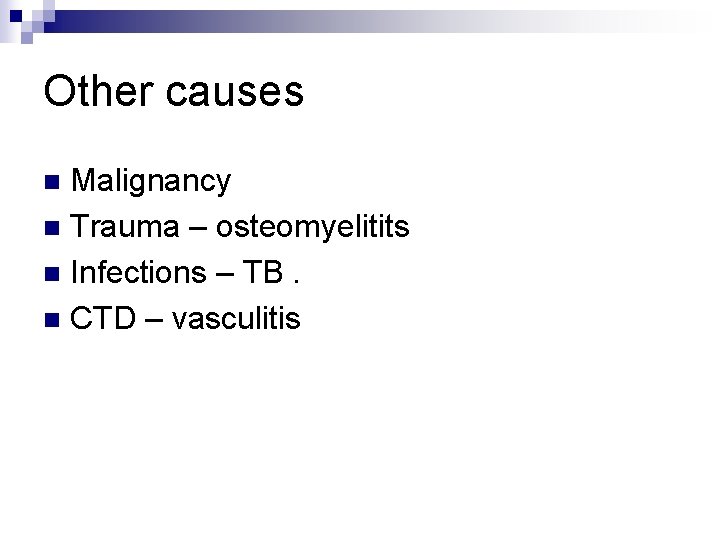 Other causes

- Malignancy
- Trauma – osteomyelitits
- Infections – TB .
- CTD – vasculitis